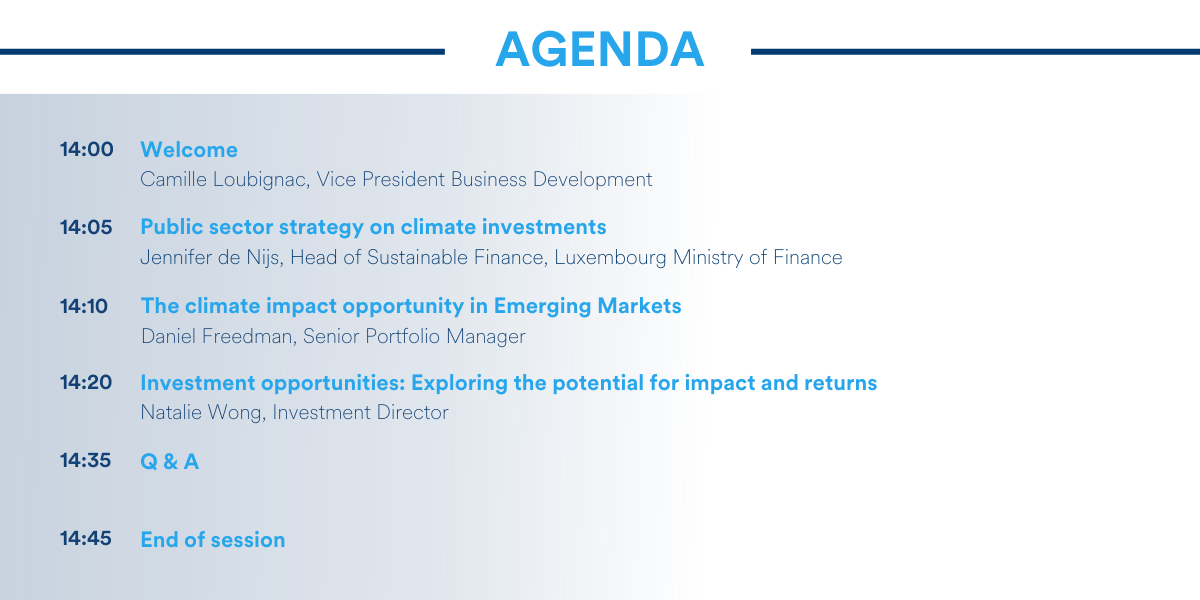 AGENDA

14:00 Welcome
Camille Loubignac, Vice President Business Development

14:05 Public sector strategy on climate investments
Jennifer de Nijs, Head of Sustainable Finance, Luxembourg Ministry of Finance

14:10 The climate impact opportunity in Emerging Markets
Daniel Freedman, Senior Portfolio Manager

14:20 Investment opportunities: Exploring the potential for impact and returns
Natalie Wong, Investment Director

14:35 Q & A

14:45 End of session